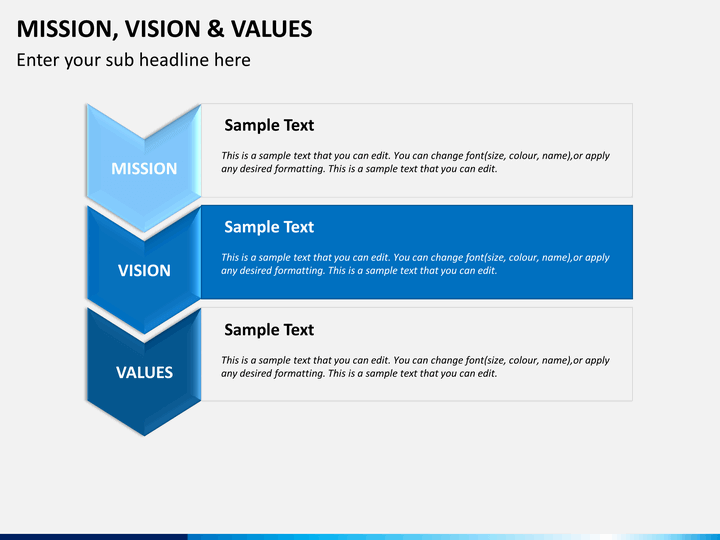 MISSION, VISION & VALUES

Enter your sub headline here

MISSION

Sample Text

This is a sample text that you can edit. You can change font(size, colour, name),or apply any desired formatting. This is a sample text that you can edit.

VISION

Sample Text

This is a sample text that you can edit. You can change font(size, colour, name),or apply any desired formatting. This is a sample text that you can edit.

VALUES

Sample Text

This is a sample text that you can edit. You can change font(size, colour, name),or apply any desired formatting. This is a sample text that you can edit.